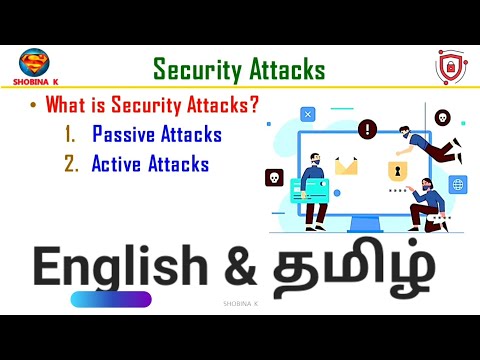 SHOBINA K

Security Attacks

• What is Security Attacks?
1. Passive Attacks
2. Active Attacks

English & தமிழ்

SHOBINA K